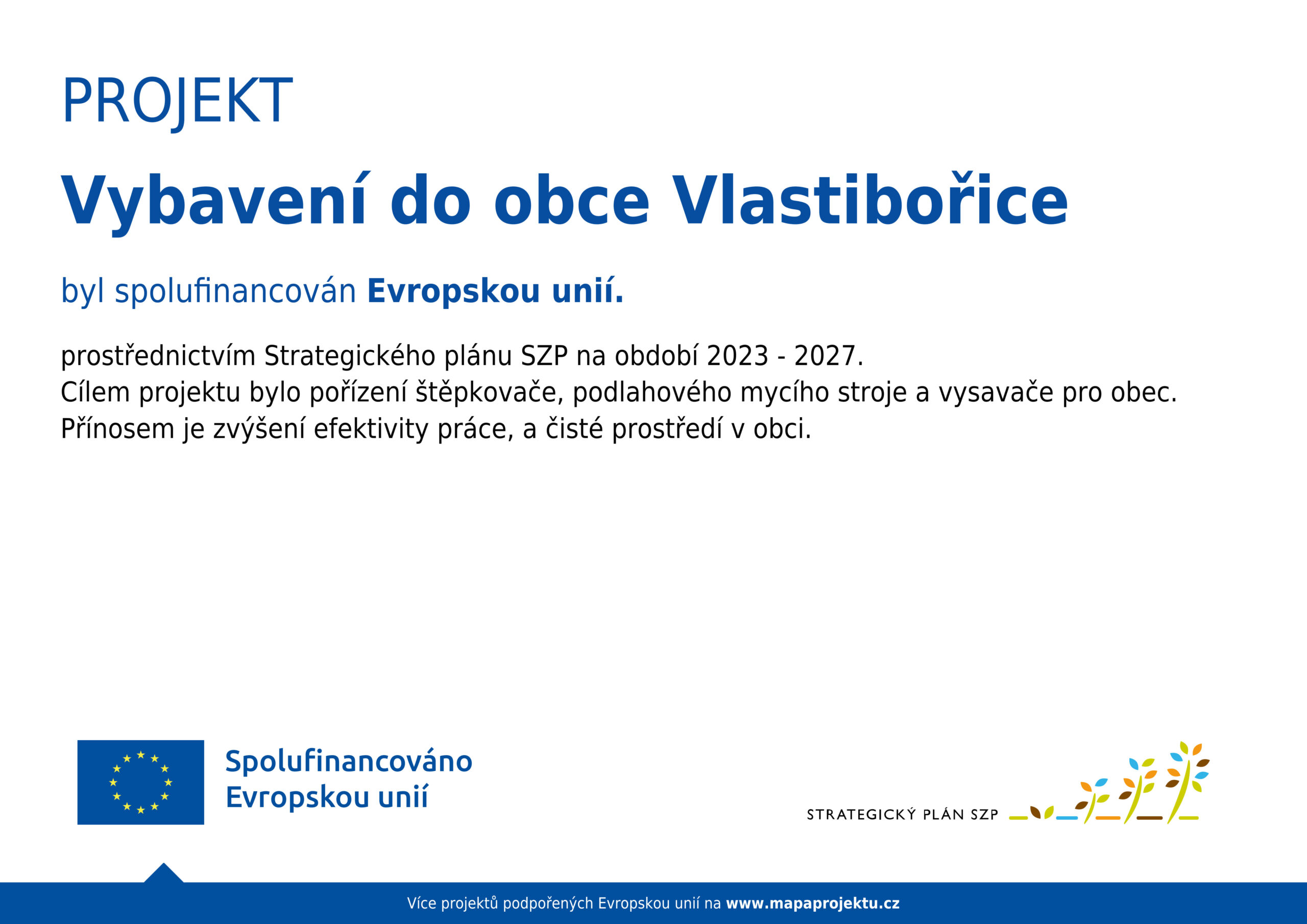 PROJEKT

Vybavení do obce Vlastibořice

byl spolufinancován Evropskou unií.

prostřednictvím Strategického plánu SZP na období 2023 - 2027.
Cílem projektu bylo pořízení štěpkovače, podlahového mycího stroje a vysavače pro obec.
Přínosem je zvýšení efektivity práce, a čisté prostředí v obci.

Spolufinancováno Evropskou unií

STRATEGICKÝ PLÁN SZP

Více projektů podpořených Evropskou unií na www.mapaprojektu.cz